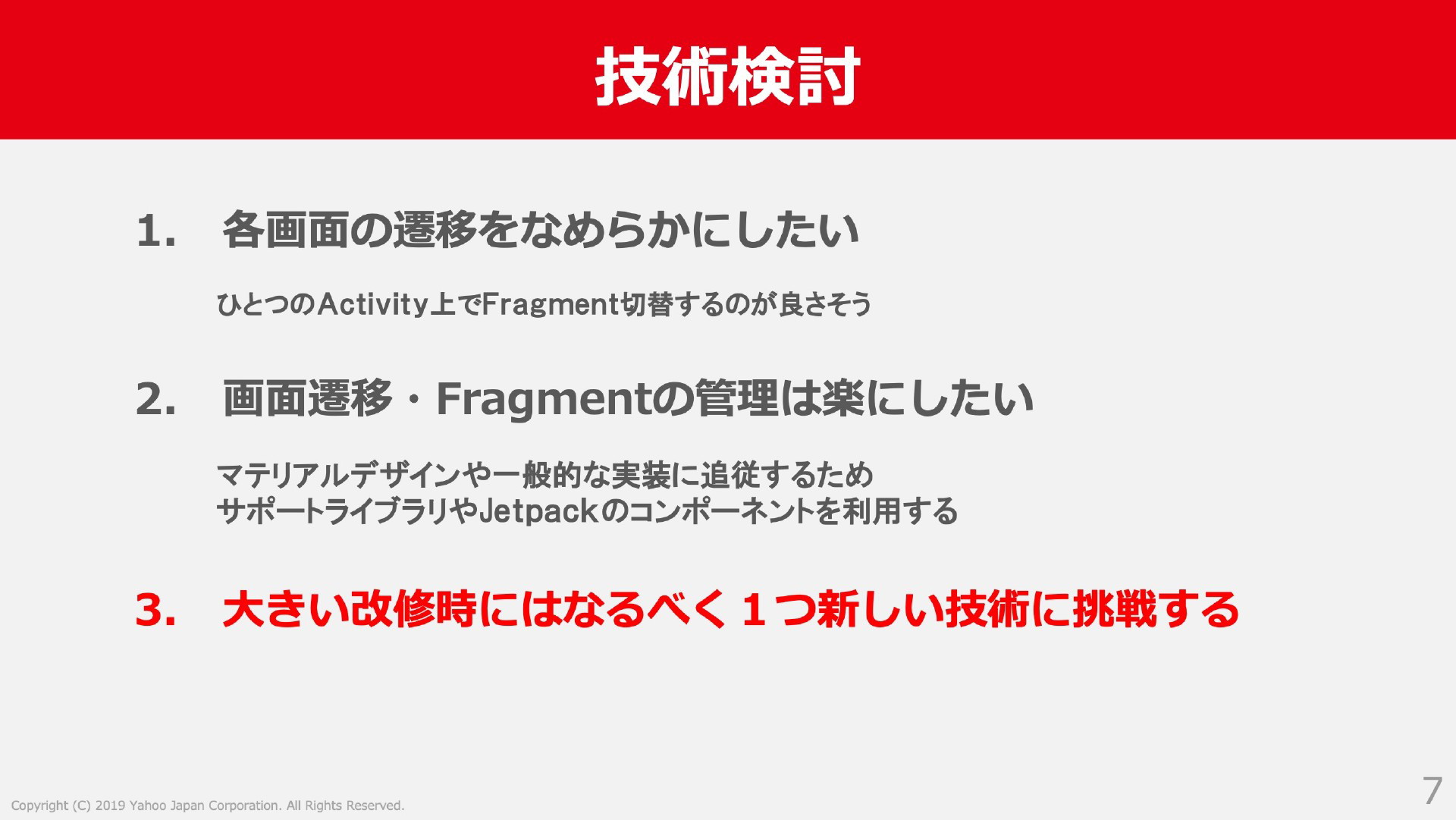 技術検討

1. 各画面の遷移をなめらかにしたい

ひとつのActivity上でFragment切替するのが良さそう

2. 画面遷移・Fragmentの管理は楽にしたい

マテリアルデザインや一般的な実装に追従するため
サポートライブラリやJetpackのコンポーネントを利用する

3. 大きい改修時にはなるべく１つ新しい技術に挑戦する

Copyright (C) 2019 Yahoo Japan Corporation. All Rights Reserved.

7